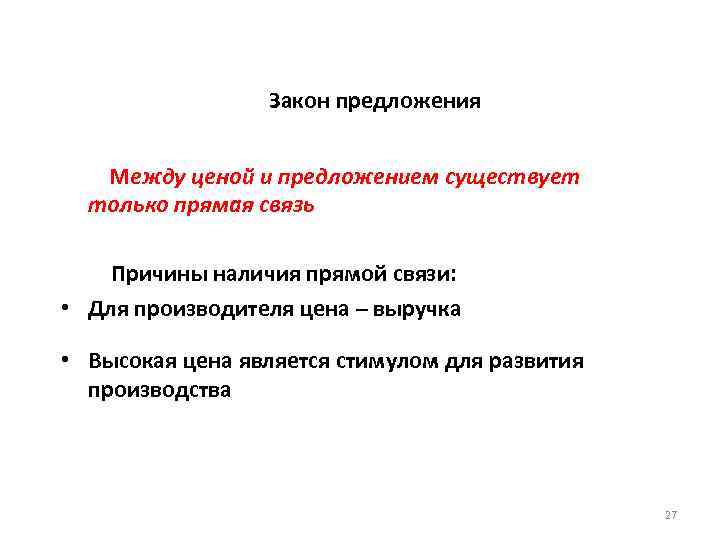 Закон предложения

Между ценой и предложением существует только прямая связь

Причины наличия прямой связи:

• Для производителя цена – выручка

• Высокая цена является стимулом для развития производства

27